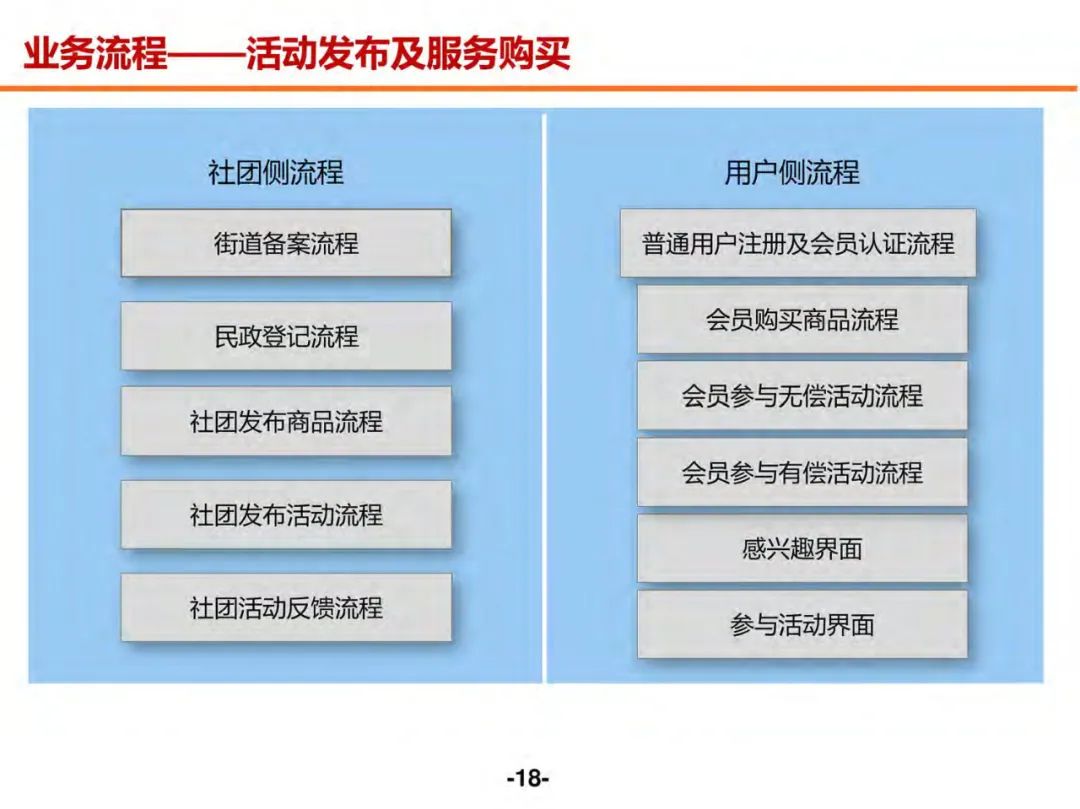 业务流程——活动发布及服务购买

社团侧流程

街道备案流程

民政登记流程

社团发布商品流程

社团发布活动流程

社团活动反馈流程

用户侧流程

普通用户注册及会员认证流程

会员购买商品流程

会员参与无偿活动流程

会员参与有偿活动流程

感兴趣界面

参与活动界面

-18-